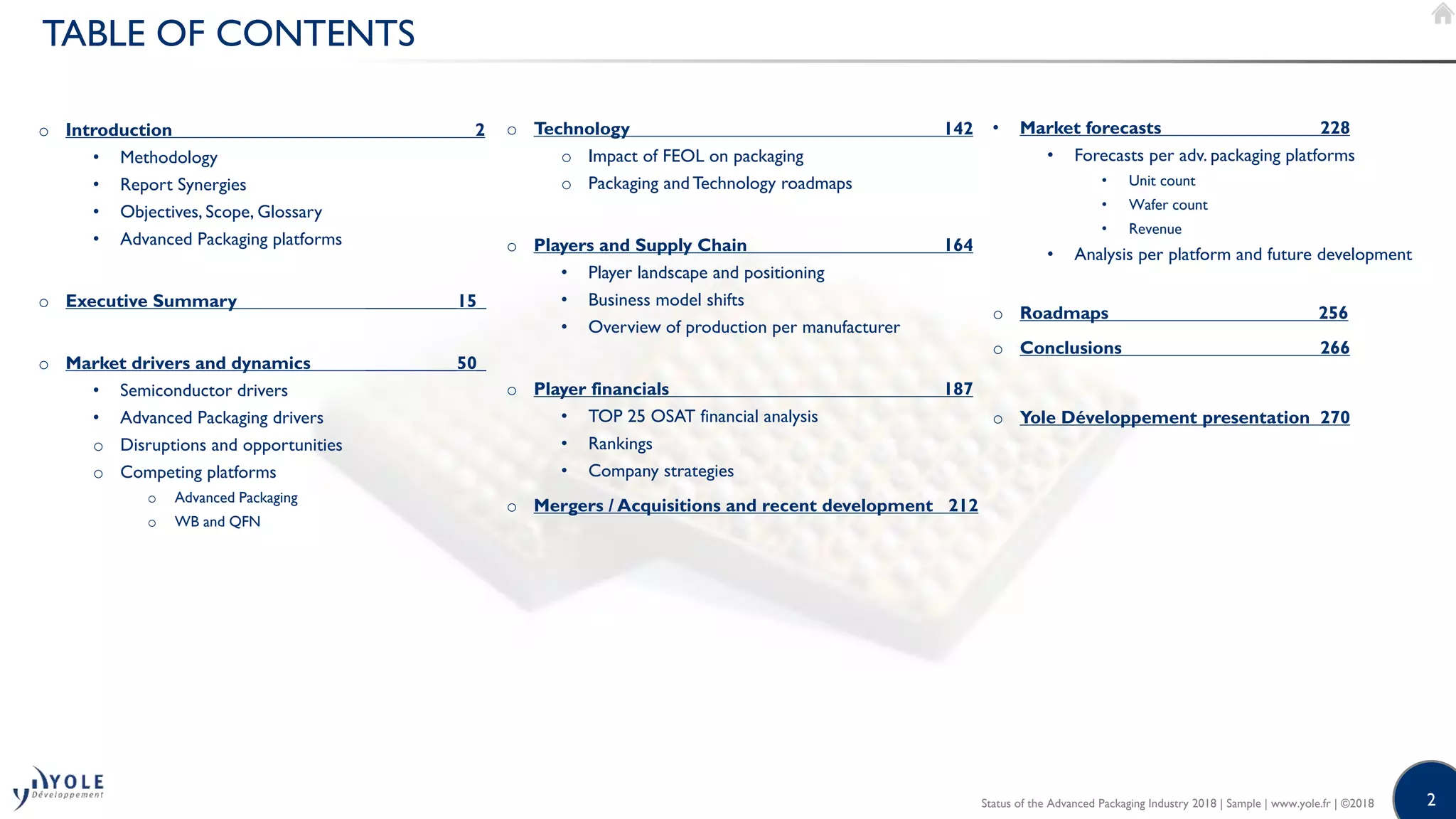 TABLE OF CONTENTS

o Introduction 2
• Methodology
• Report Synergies
• Objectives, Scope, Glossary
• Advanced Packaging platforms

o Executive Summary 15

o Market drivers and dynamics 50
• Semiconductor drivers
• Advanced Packaging drivers
o Disruptions and opportunities
o Competing platforms
o Advanced Packaging
o WB and QFN

o Technology 142
o Impact of FEOL on packaging
o Packaging and Technology roadmaps

o Players and Supply Chain 164
• Player landscape and positioning
• Business model shifts
• Overview of production per manufacturer

o Player financials 187
• TOP 25 OSAT financial analysis
• Rankings
• Company strategies

o Mergers / Acquisitions and recent development 212

• Market forecasts 228
• Forecasts per adv. packaging platforms
• Unit count
• Wafer count
• Revenue
• Analysis per platform and future development

o Roadmaps 256

o Conclusions 266

o Yole Développement presentation 270

YOLE Développement

Status of the Advanced Packaging Industry 2018 | Sample | www.yole.fr | ©2018

2